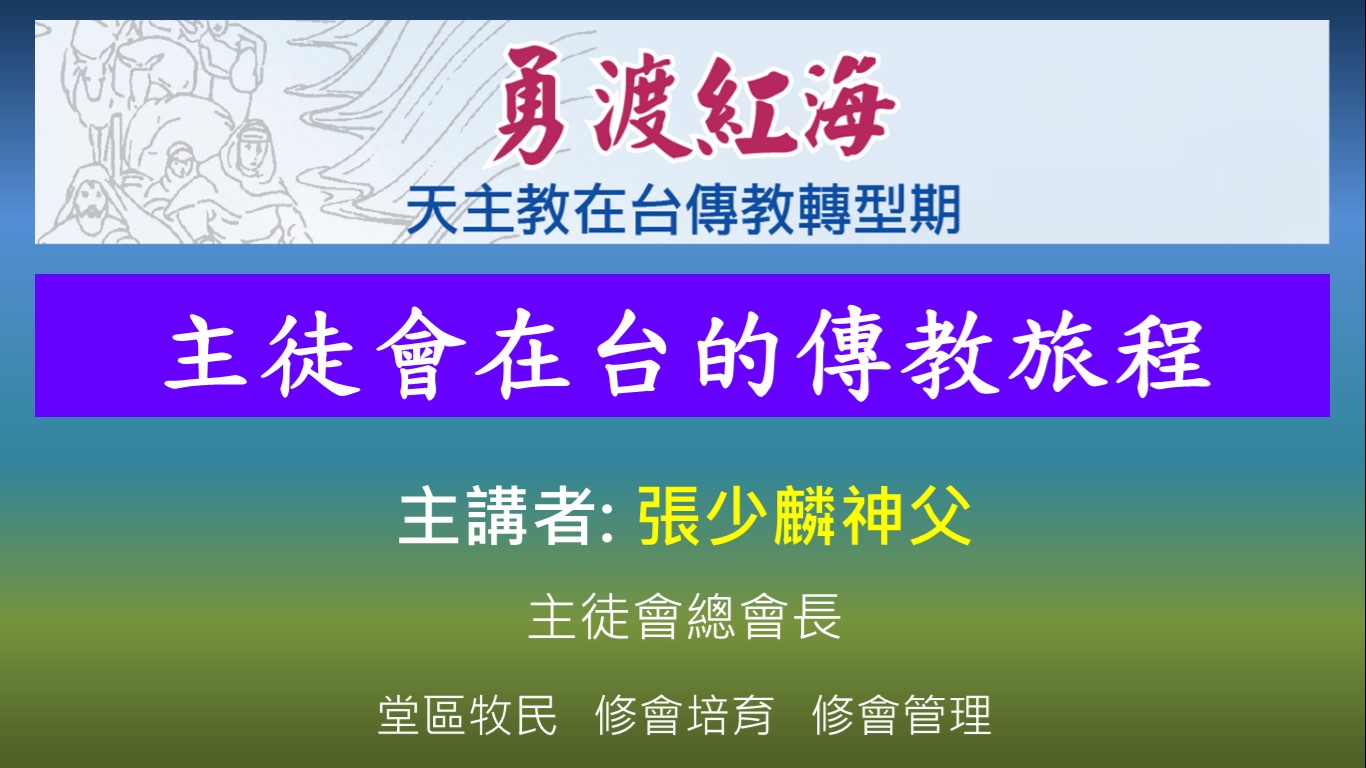 勇渡紅海
天主教在台傳教轉型期

主徒會在台的傳教旅程

主講者: 張少麟神父

主徒會總會長

堂區牧民　修會培育　修會管理